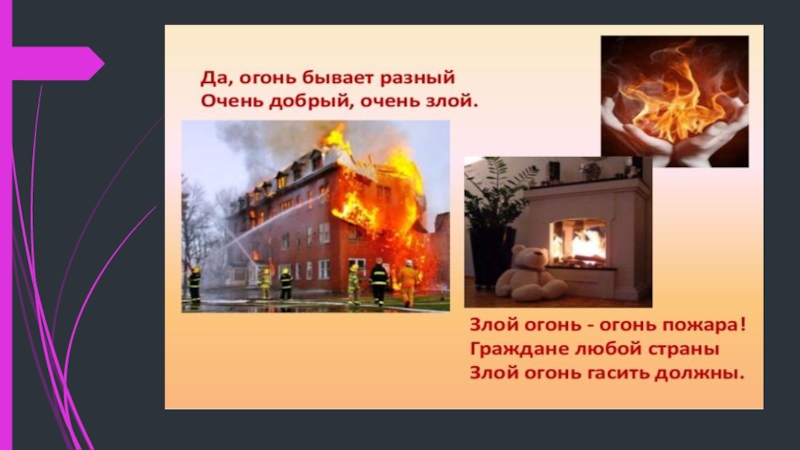 Да, огонь бывает разный
Очень добрый, очень злой.

Злой огонь - огонь пожара!
Граждане любой страны
Злой огонь гасить должны.